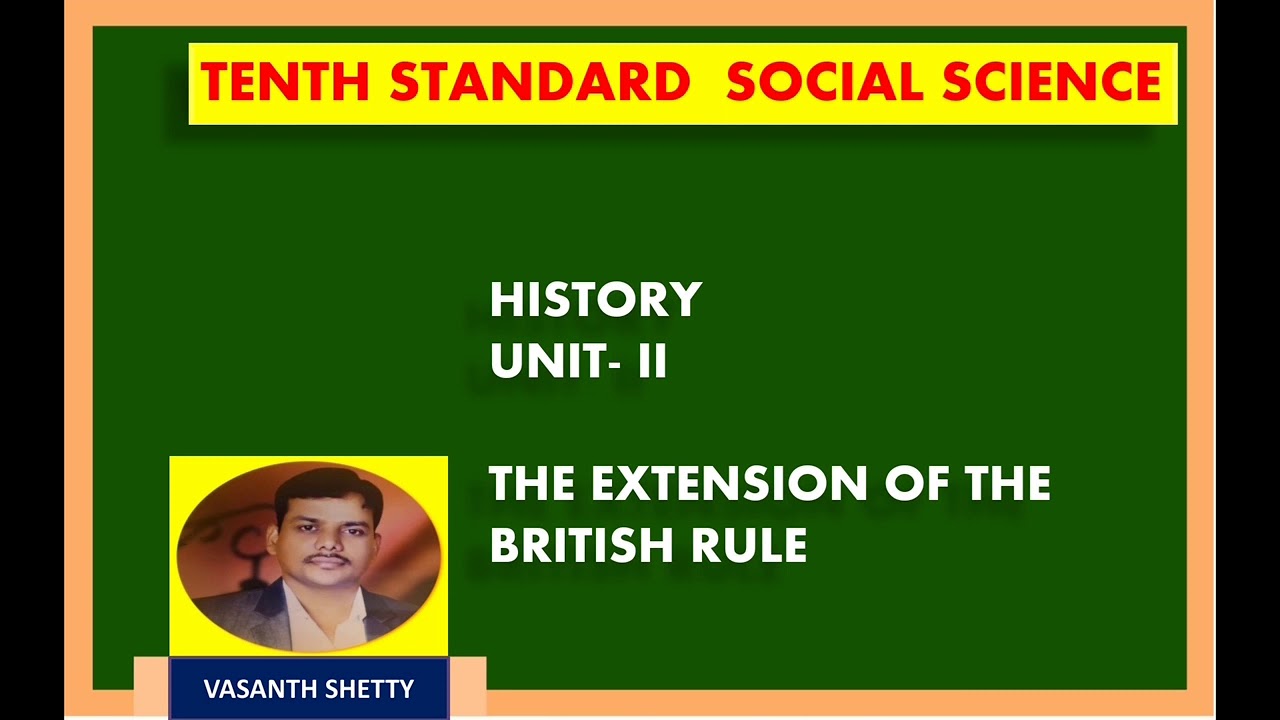 TENTH STANDARD SOCIAL SCIENCE

HISTORY
UNIT- II

THE EXTENSION OF THE BRITISH RULE

VASANTH SHETTY